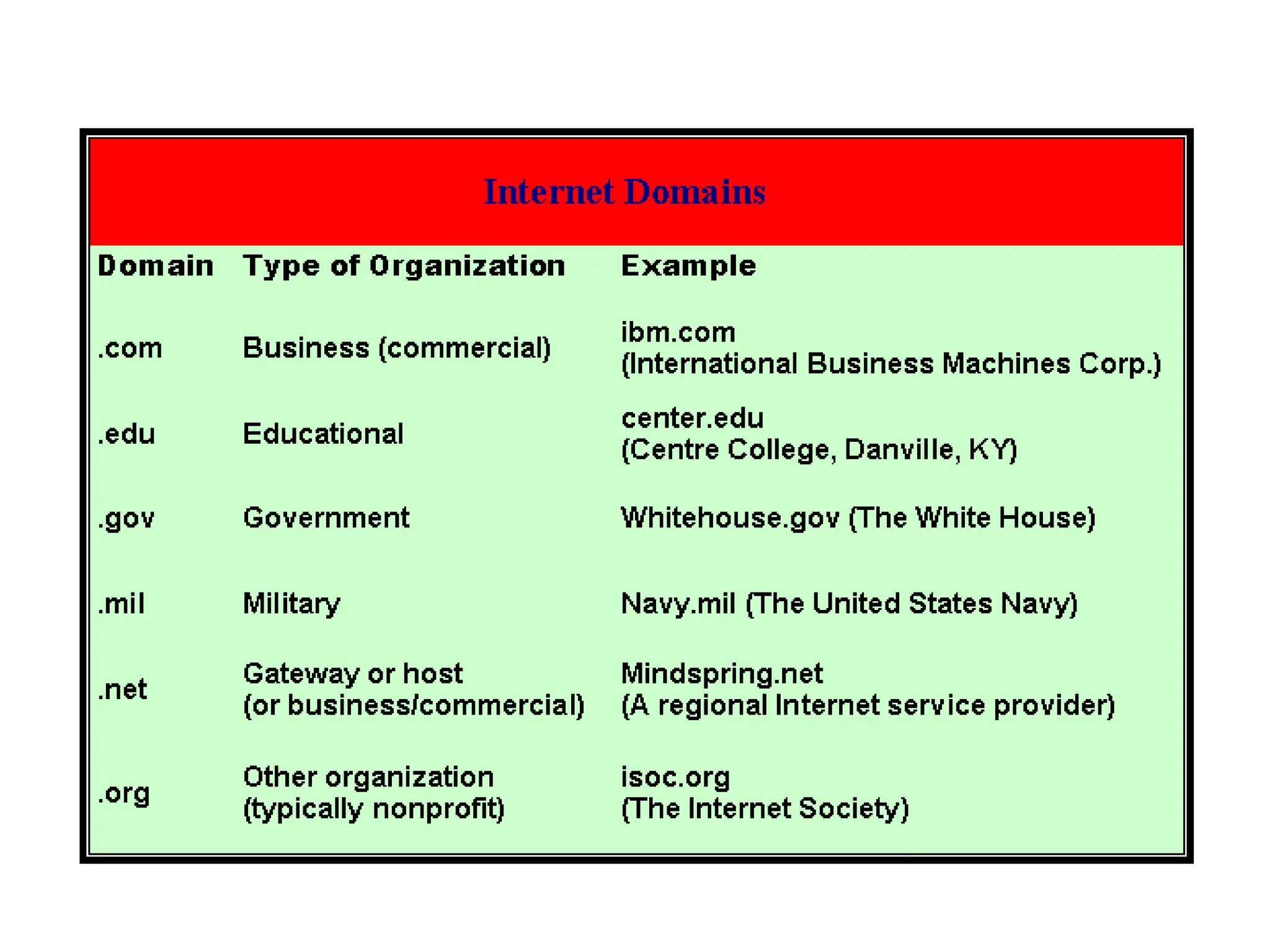 Internet Domains

| Domain | Type of Organization | Example |
|---|---|---|
| .com | Business (commercial) | ibm.com (International Business Machines Corp.) |
| .edu | Educational | center.edu (Centre College, Danville, KY) |
| .gov | Government | Whitehouse.gov (The White House) |
| .mil | Military | Navy.mil (The United States Navy) |
| .net | Gateway or host (or business/commercial) | Mindspring.net (A regional Internet service provider) |
| .org | Other organization (typically nonprofit) | isoc.org (The Internet Society) |